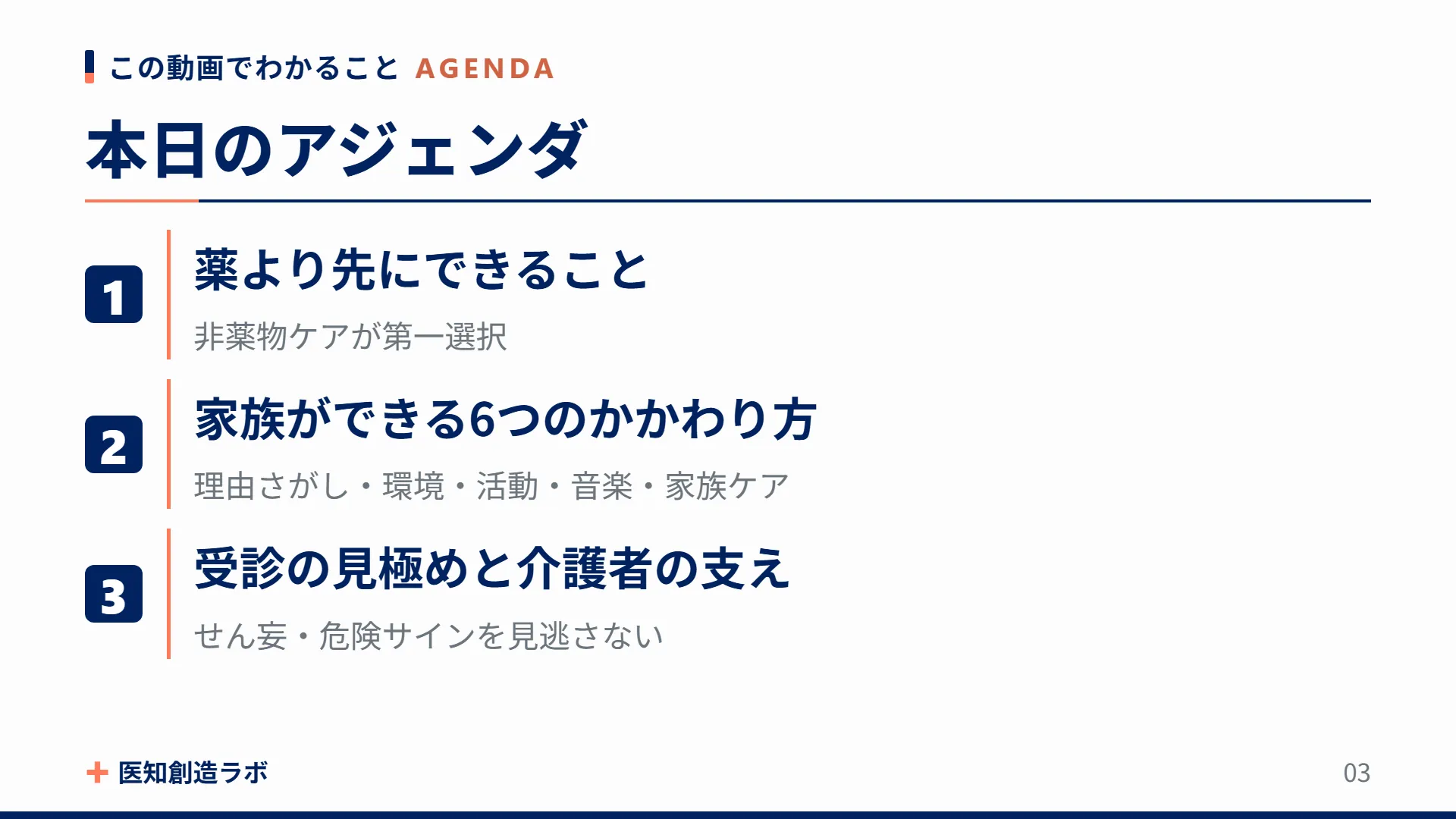 この動画でわかること AGENDA

本日のアジェンダ

1
薬より先にできること
非薬物ケアが第一選択

2
家族ができる6つのかかわり方
理由さがし・環境・活動・音楽・家族ケア

3
受診の見極めと介護者の支え
せん妄・危険サインを見逃さない

医知創造ラボ

03